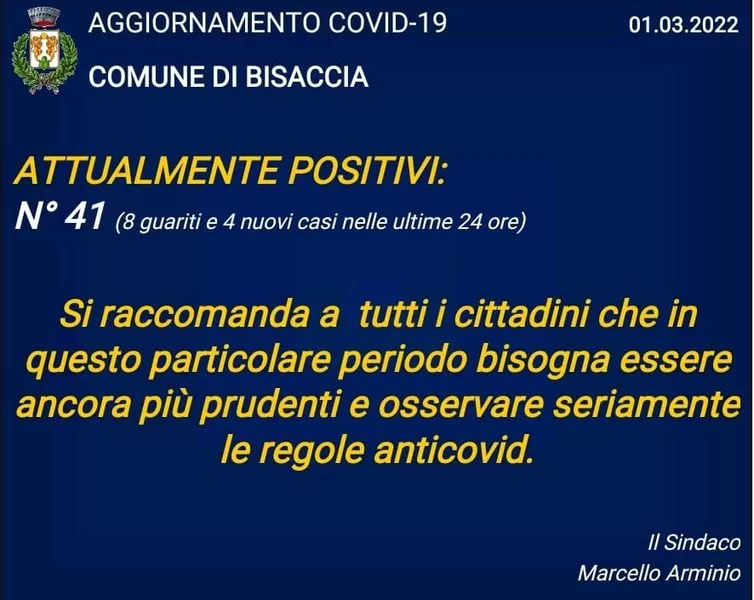 AGGIORNAMENTO COVID-19

01.03.2022

COMUNE DI BISACCIA

ATTUALMENTE POSITIVI:
N° 41 (8 guariti e 4 nuovi casi nelle ultime 24 ore)

Si raccomanda a tutti i cittadini che in questo particolare periodo bisogna essere ancora più prudenti e osservare seriamente le regole anticovid.

Il Sindaco
Marcello Arminio